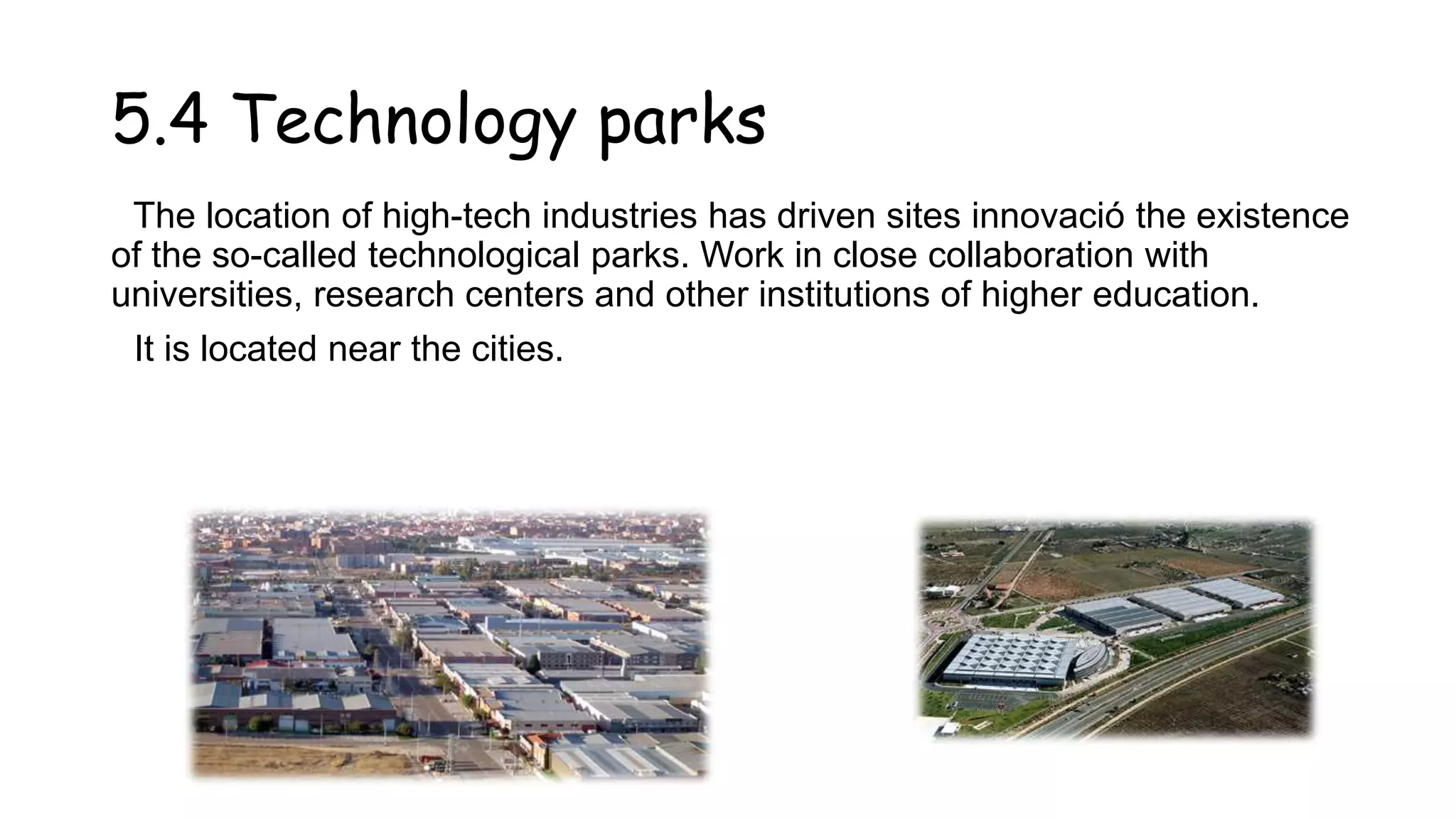 5.4 Technology parks

The location of high-tech industries has driven sites innovació the existence of the so-called technological parks. Work in close collaboration with universities, research centers and other institutions of higher education.

It is located near the cities.